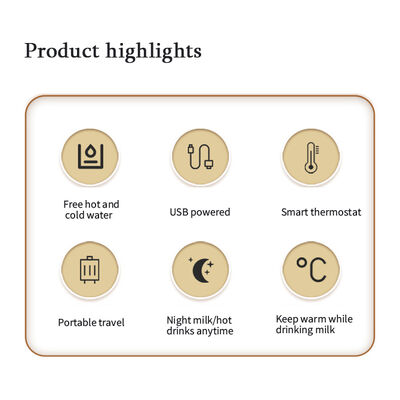 Product highlights

Free hot and cold water

USB powered

Smart thermostat

Portable travel

Night milk/hot drinks anytime

°C

Keep warm while drinking milk